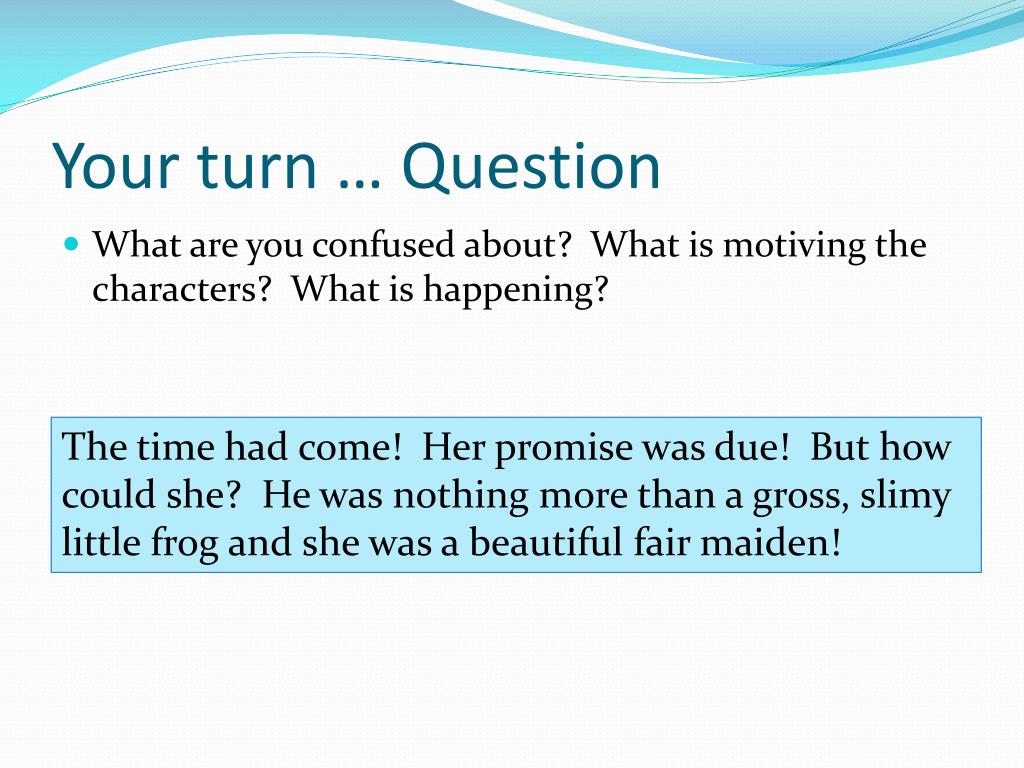 Your turn … Question

What are you confused about? What is motiving the characters? What is happening?

The time had come! Her promise was due! But how could she? He was nothing more than a gross, slimy little frog and she was a beautiful fair maiden!